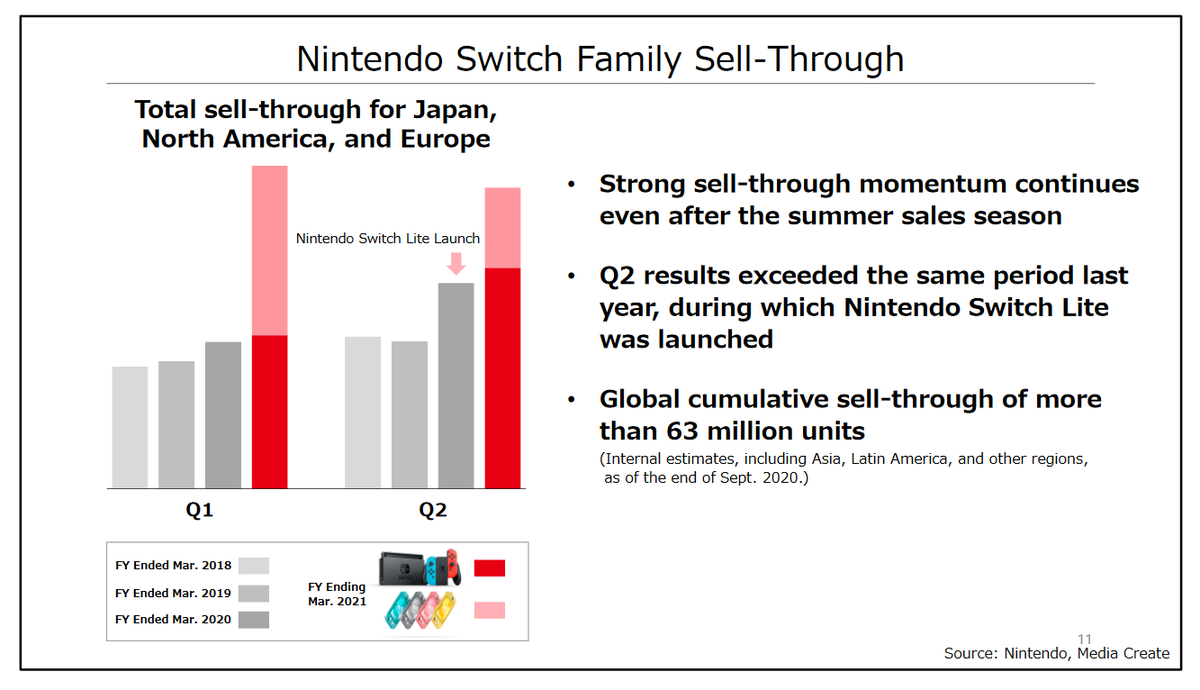 Nintendo Switch Family Sell-Through

Total sell-through for Japan, North America, and Europe

Nintendo Switch Lite Launch

Q1

Q2

FY Ended Mar. 2018

FY Ended Mar. 2019

FY Ended Mar. 2020

FY Ending Mar. 2021

• Strong sell-through momentum continues even after the summer sales season

• Q2 results exceeded the same period last year, during which Nintendo Switch Lite was launched

• Global cumulative sell-through of more than 63 million units
(Internal estimates, including Asia, Latin America, and other regions, as of the end of Sept. 2020.)

11

Source: Nintendo, Media Create